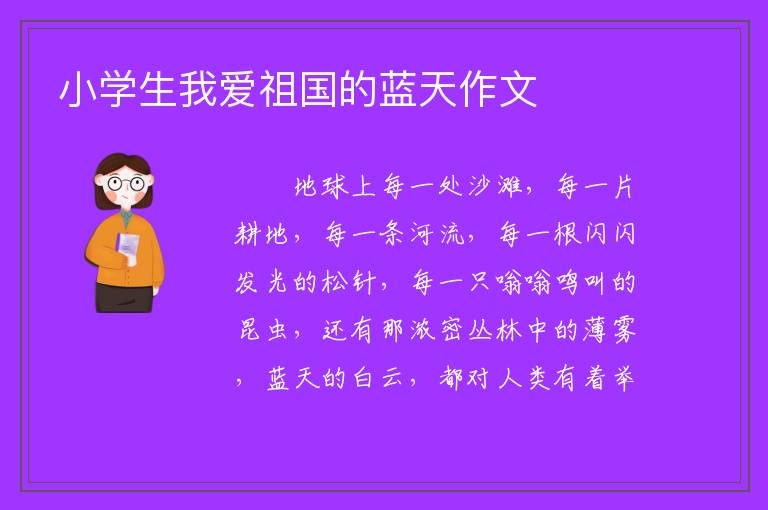 小学生我爱祖国的蓝天作文

地球上每一处沙滩，每一片耕地，每一条河流，每一根闪闪发光的松针，每一只嗡嗡鸣叫的昆虫，还有那浓密丛林中的薄雾，蓝天的白云，都对人类有着举